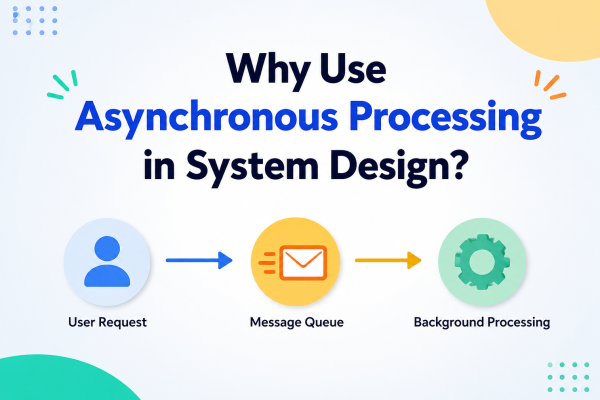 Why Use
Asynchronous Processing
in System Design?

User Request

Message Queue

Background Processing